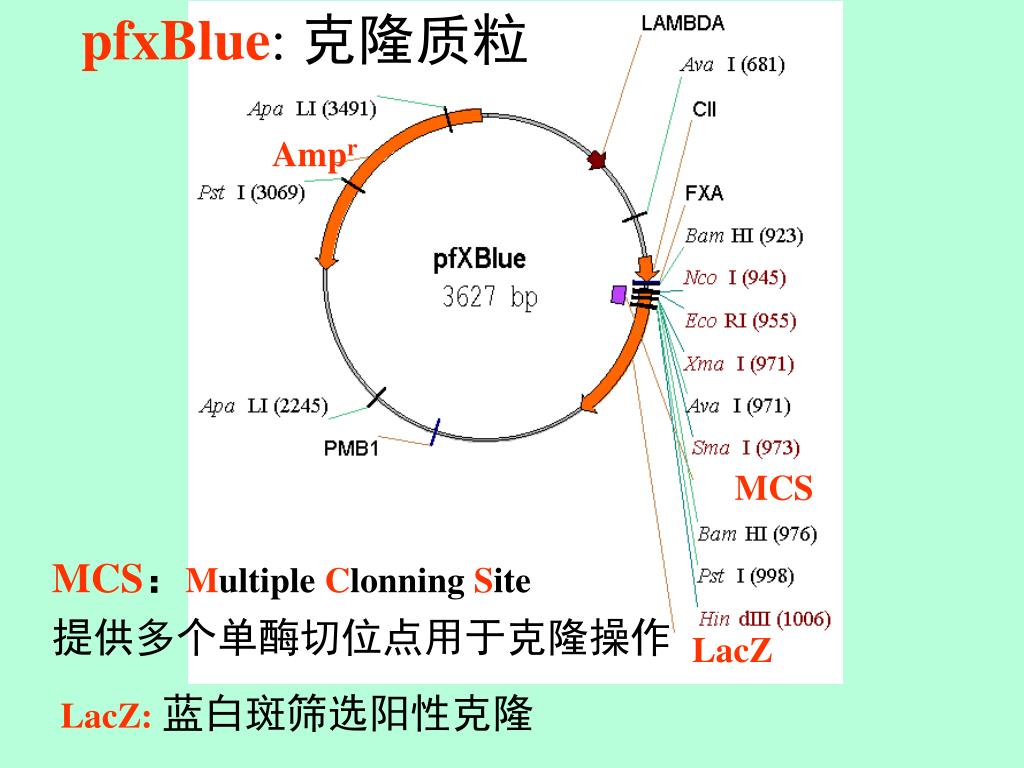 pfxBlue: 克隆质粒

LAMBDA
Ava I (681)
CII
FXA
Bam HI (923)
Nco I (945)
Eco RI (955)
Xma I (971)
Ava I (971)
Sma I (973)
MCS
Bam HI (976)
Pst I (998)
Hin dIII (1006)
LacZ

Apa LI (3491)
Amp$^r$
Pst I (3069)
pfXBlue
3627 bp
Apa LI (2245)
PMB1

MCS：Multiple Clonning Site
提供多个单酶切位点用于克隆操作

LacZ: 蓝白斑筛选阳性克隆